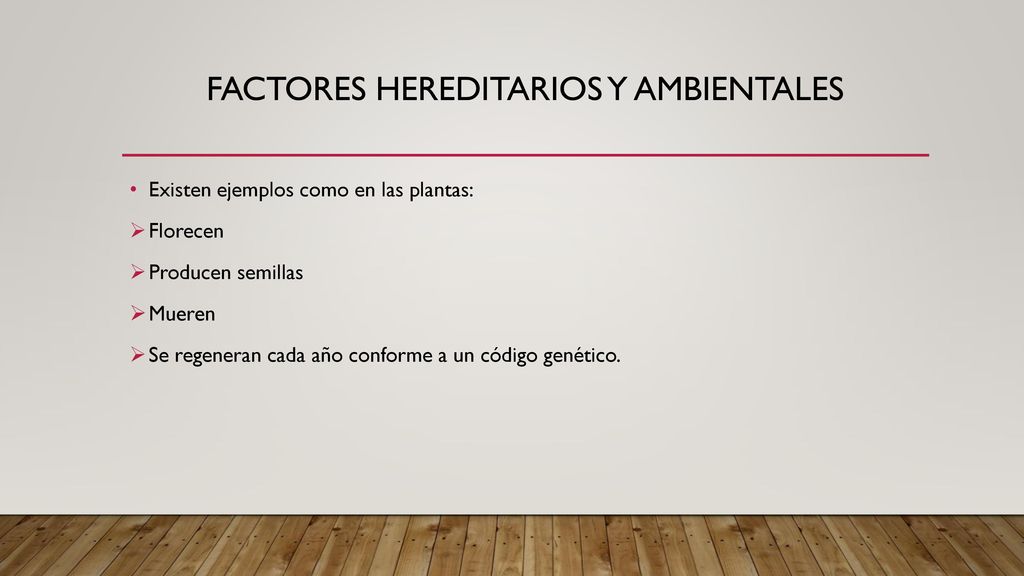 FACTORES HEREDITARIOS Y AMBIENTALES

• Existen ejemplos como en las plantas:

➢ Florecen

➢ Producen semillas

➢ Mueren

➢ Se regeneran cada año conforme a un código genético.